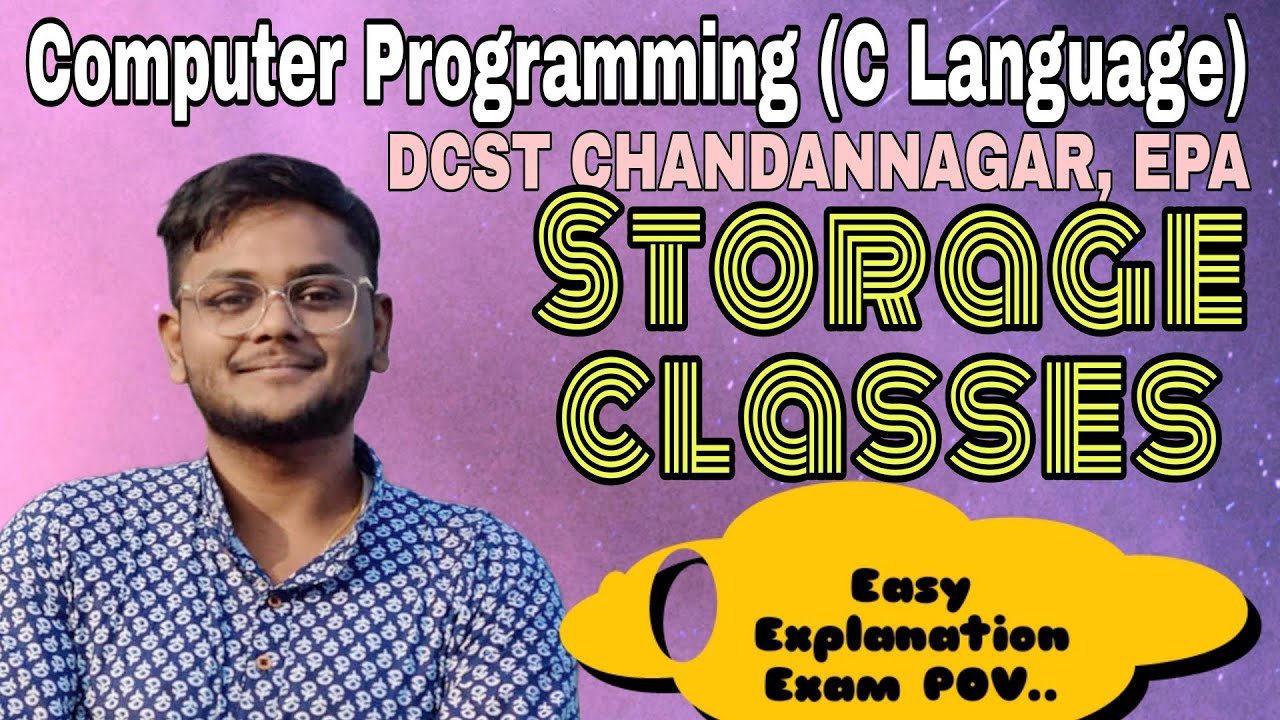 Computer Programming (C Language)
DCST CHANDANNAGAR, EPA

STORAGE
CLASSES

Easy
Explanation
Exam POV..